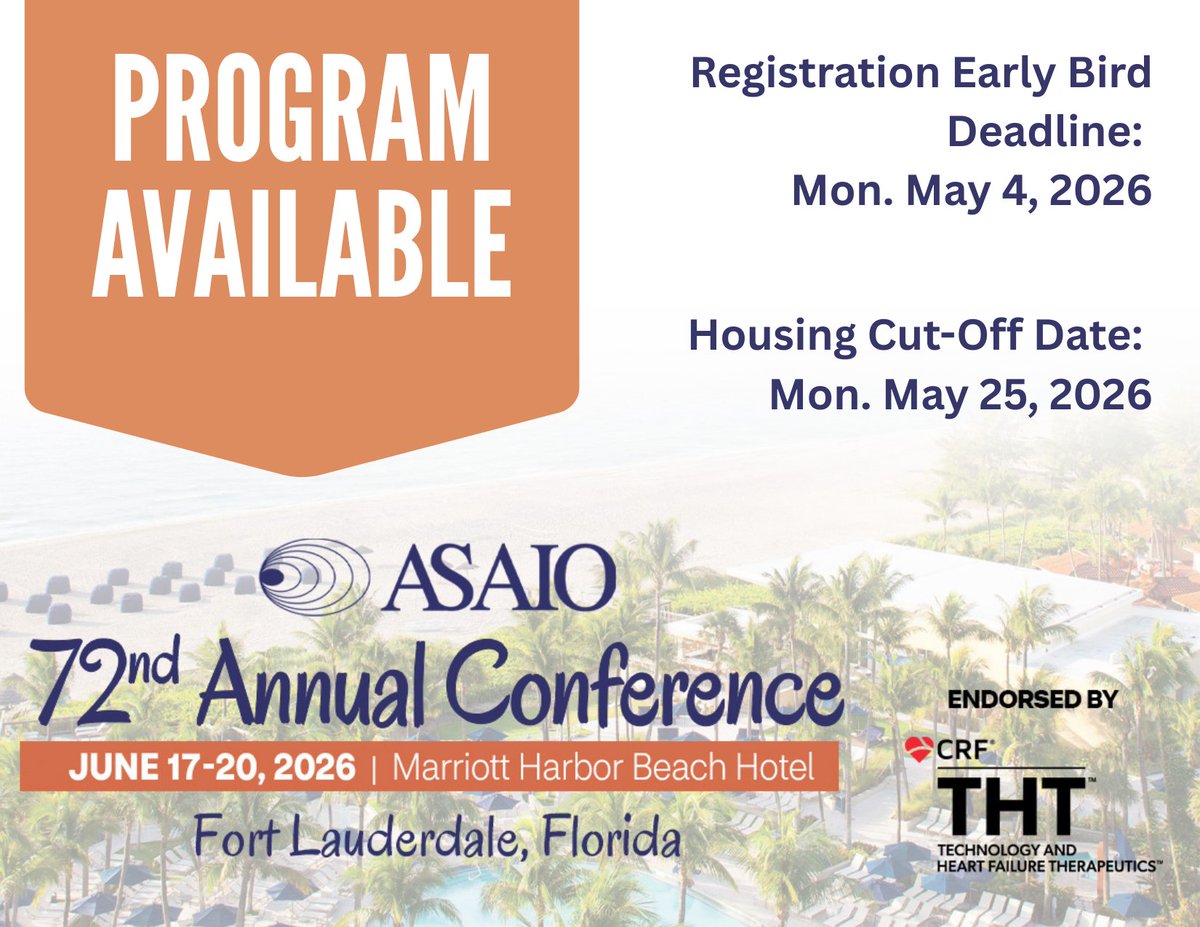 PROGRAM AVAILABLE

Registration Early Bird Deadline: Mon. May 4, 2026

Housing Cut-Off Date: Mon. May 25, 2026

ASAIO

72nd Annual Conference

JUNE 17-20, 2026 | Marriott Harbor Beach Hotel

Fort Lauderdale, Florida

ENDORSED BY

CRF®

THT™

TECHNOLOGY AND HEART FAILURE THERAPEUTICS™